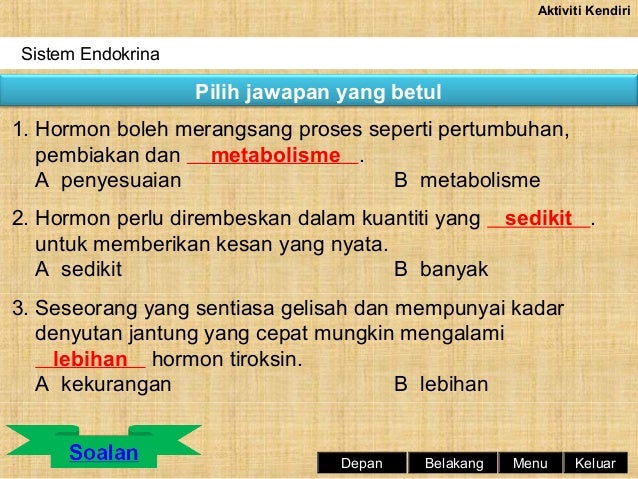 Aktiviti Kendiri

Sistem Endokrina

Pilih jawapan yang betul

1. Hormon boleh merangsang proses seperti pertumbuhan, pembiakan dan metabolisme.
A penyesuaian B metabolisme

2. Hormon perlu dirembeskan dalam kuantiti yang sedikit. untuk memberikan kesan yang nyata.
A sedikit B banyak

3. Seseorang yang sentiasa gelisah dan mempunyai kadar denyutan jantung yang cepat mungkin mengalami lebihan hormon tiroksin.
A kekurangan B lebihan

Soalan

Depan Belakang Menu Keluar